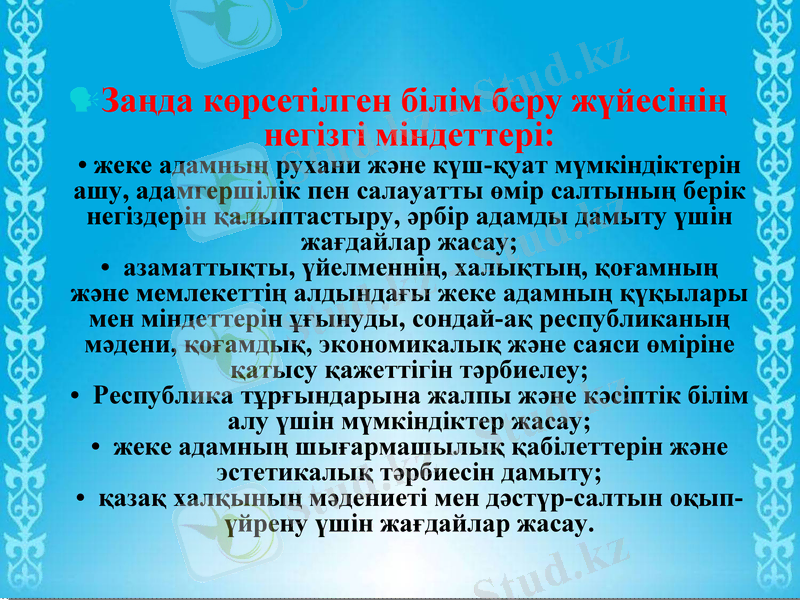 Заңда көрсетілген білім беру жүйесінің негізгі міндеттері:

• жеке адамның рухани және күш-қуат мүмкіндіктерін ашу, адамгершілік пен салауатты өмір салтының берік негіздерін қалыптастыру, әрбір адамды дамыту үшін жағдайлар жасау;
• азаматтықты, үйелменнің, халықтың, қоғамның және мемлекеттің алдындағы жеке адамның құқылары мен міндеттерін ұғынуды, сондай-ақ республиканың мәдени, қоғамдық, экономикалық және саяси өміріне қатысу қажеттігін тәрбиелеу;
• Республика тұрғындарына жалпы және кәсіптік білім алу үшін мүмкіндіктер жасау;
• жеке адамның шығармашылық қабілеттерін және эстетикалық тәрбиесін дамыту;
• қазақ халқының мәдениеті мен дәстүр-салтын оқып-үйрену үшін жағдайлар жасау.

Stud.kz